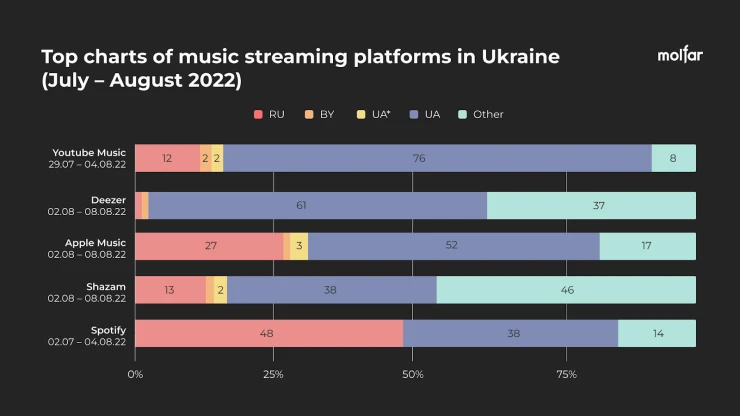 Top charts of music streaming platforms in Ukraine (July – August 2022)

molfar

RU BY UA* UA Other

Youtube Music
29.07 – 04.08.22
12 2 2 76 8

Deezer
02.08 – 08.08.22
61 37

Apple Music
02.08 – 08.08.22
27 3 52 17

Shazam
02.08 – 08.08.22
13 2 38 46

Spotify
02.07 – 04.08.22
48 38 14

0% 25% 50% 75%